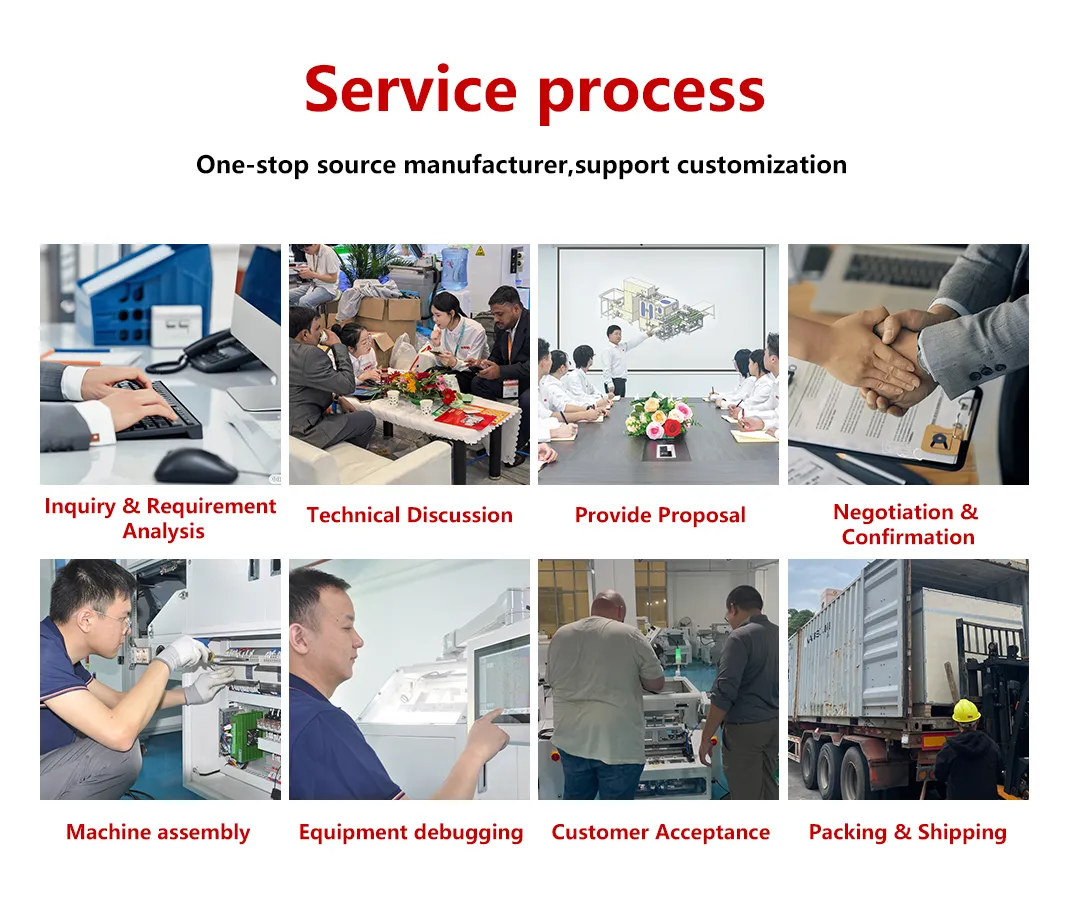 Service process

One-stop source manufacturer,support customization

Inquiry & Requirement Analysis

Technical Discussion

Provide Proposal

Negotiation & Confirmation

Machine assembly

Equipment debugging

Customer Acceptance

Packing & Shipping